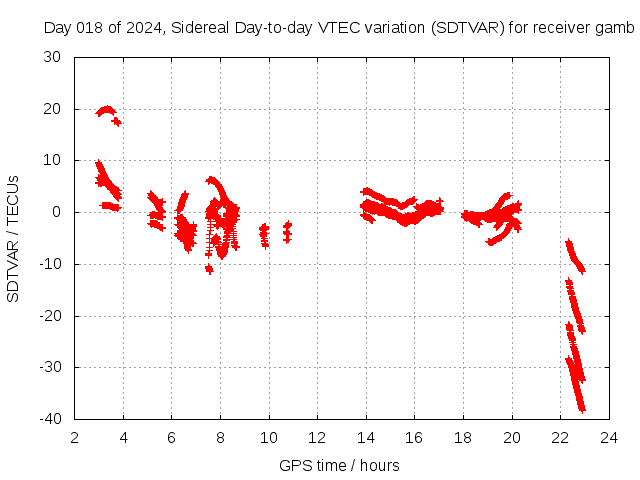 Day 018 of 2024, Sidereal Day-to-day VTEC variation (SDTVAR) for receiver gamb

SDTVAR / TECUs

30
20
10
0
-10
-20
-30
-40

2 4 6 8 10 12 14 16 18 20 22 24

GPS time / hours